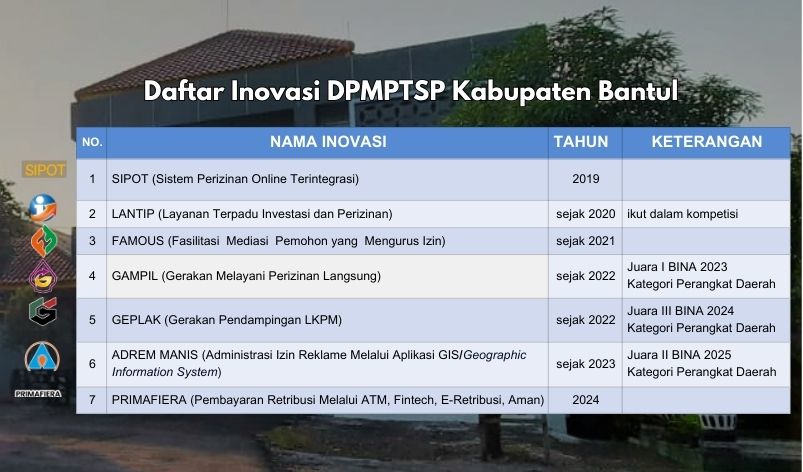 Daftar Inovasi DPMPTSP Kabupaten Bantul

SIPOT

PRIMAFIERA

| NO. | NAMA INOVASI | TAHUN | KETERANGAN |
|---|---|---|---|
| 1 | SIPOT (Sistem Perizinan Online Terintegrasi) | 2019 | |
| 2 | LANTIP (Layanan Terpadu Investasi dan Perizinan) | sejak 2020 | ikut dalam kompetisi |
| 3 | FAMOUS (Fasilitasi Mediasi Pemohon yang Mengurus Izin) | sejak 2021 | |
| 4 | GAMPIL (Gerakan Melayani Perizinan Langsung) | sejak 2022 | Juara I BINA 2023 Kategori Perangkat Daerah |
| 5 | GEPLAK (Gerakan Pendampingan LKPM) | sejak 2022 | Juara III BINA 2024 Kategori Perangkat Daerah |
| 6 | ADREM MANIS (Administrasi Izin Reklame Melalui Aplikasi GIS/Geographic Information System) | sejak 2023 | Juara II BINA 2025 Kategori Perangkat Daerah |
| 7 | PRIMAFIERA (Pembayaran Retribusi Melalui ATM, Fintech, E-Retribusi, Aman) | 2024 | |